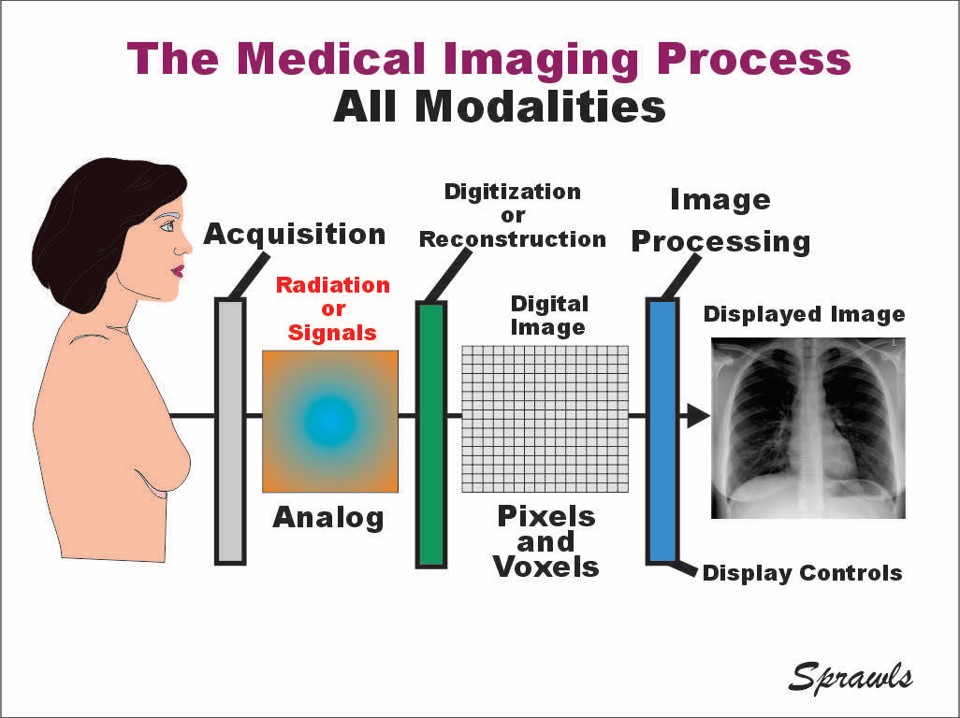 The Medical Imaging Process
All Modalities

Acquisition

Radiation or Signals

Analog

Digitization or Reconstruction

Digital Image

Pixels and Voxels

Image Processing

Displayed Image

Display Controls

Sprawls